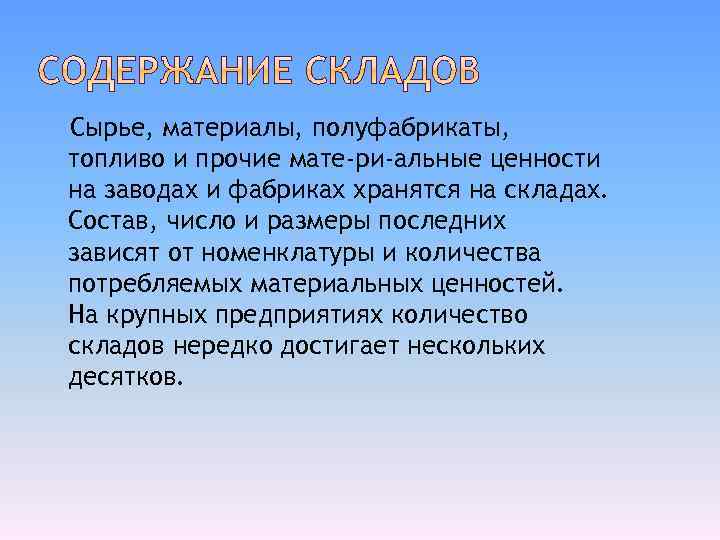 СОДЕРЖАНИЕ СКЛАДОВ

Сырье, материалы, полуфабрикаты, топливо и прочие мате-ри-альные ценности на заводах и фабриках хранятся на складах. Состав, число и размеры последних зависят от номенклатуры и количества потребляемых материальных ценностей. На крупных предприятиях количество складов нередко достигает нескольких десятков.